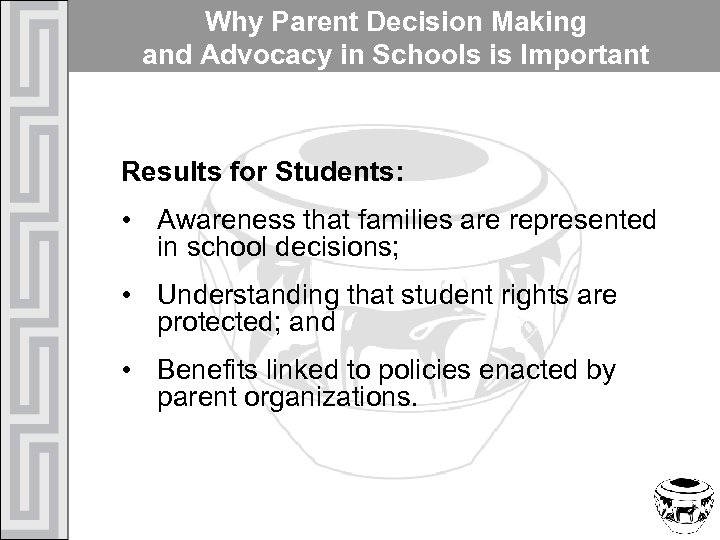 Why Parent Decision Making and Advocacy in Schools is Important

Results for Students:

• Awareness that families are represented in school decisions;

• Understanding that student rights are protected; and

• Benefits linked to policies enacted by parent organizations.